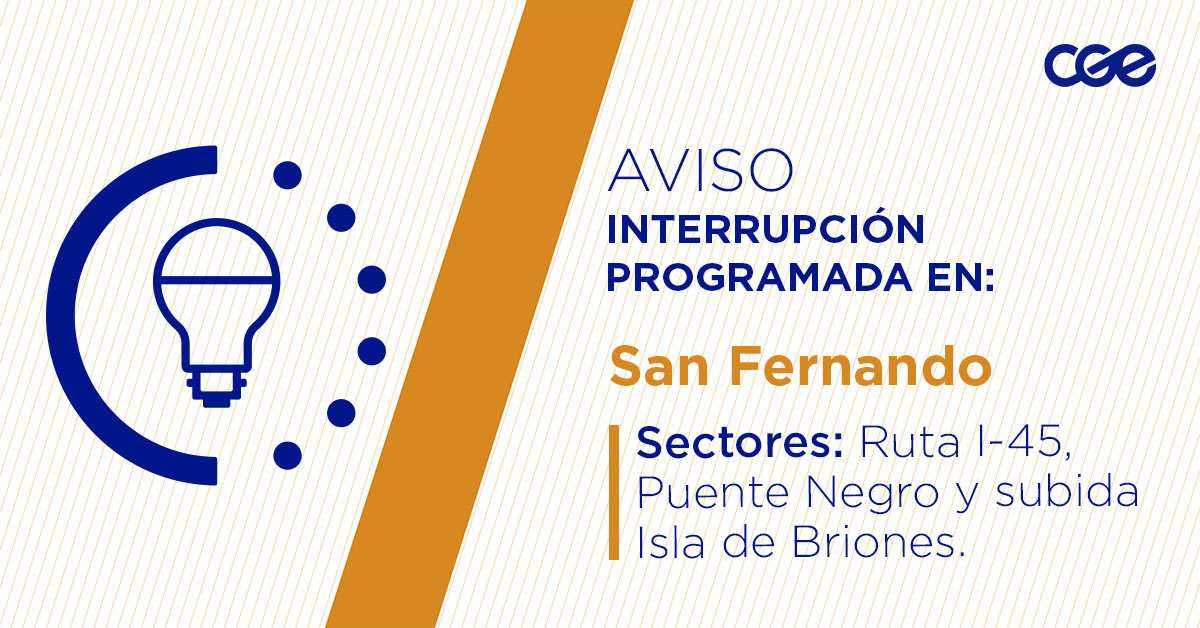 cge

AVISO
INTERRUPCIÓN PROGRAMADA EN:

San Fernando

Sectores: Ruta I-45, Puente Negro y subida Isla de Briones.